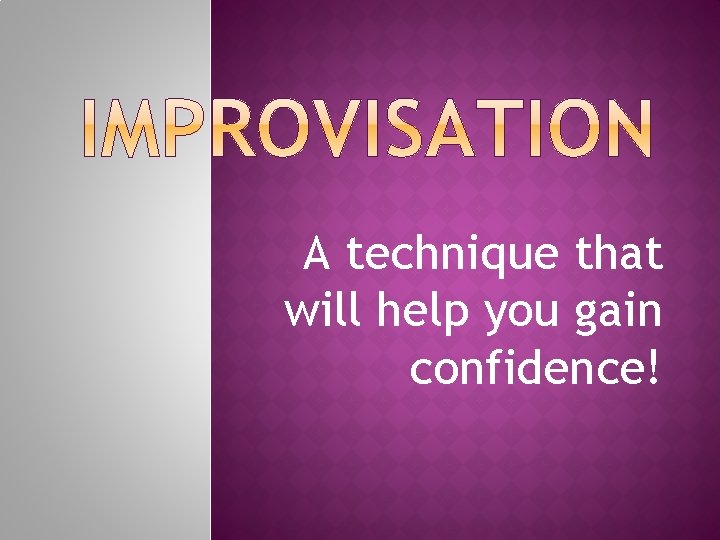 IMPROVISATION

A technique that will help you gain confidence!